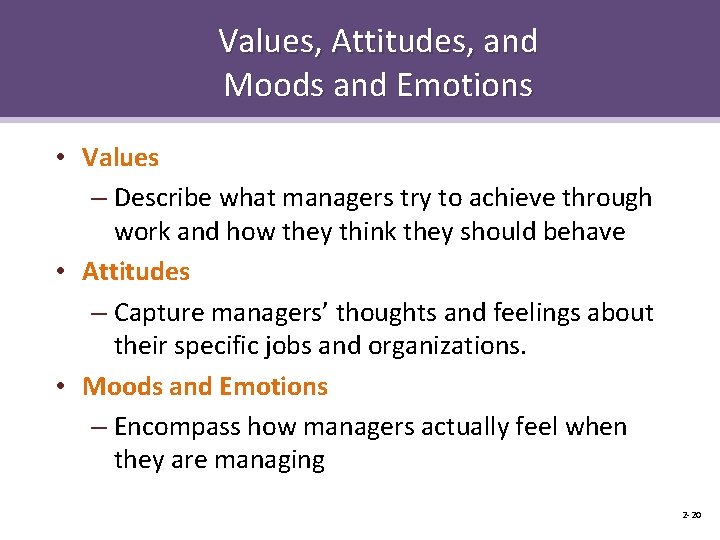 Values, Attitudes, and
Moods and Emotions

• Values
– Describe what managers try to achieve through work and how they think they should behave
• Attitudes
– Capture managers’ thoughts and feelings about their specific jobs and organizations.
• Moods and Emotions
– Encompass how managers actually feel when they are managing

2-20